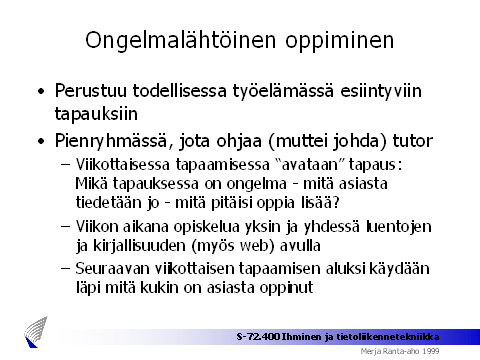 Ongelmalähtöinen oppiminen

• Perustuu todellisessa työelämässä esiintyviin tapauksiin

• Pienryhmässä, jota ohjaa (muttei johda) tutor

– Viikottaisessa tapaamisessa "avataan" tapaus: Mikä tapauksessa on ongelma - mitä asiasta tiedetään jo - mitä pitäisi oppia lisää?

– Viikon aikana opiskelua yksin ja yhdessä luentojen ja kirjallisuuden (myös web) avulla

– Seuraavan viikottaisen tapaamisen aluksi käydään läpi mitä kukin on asiasta oppinut

S-72.400 Ihminen ja tietoliikennetekniikka

Merja Ranta-aho 1999